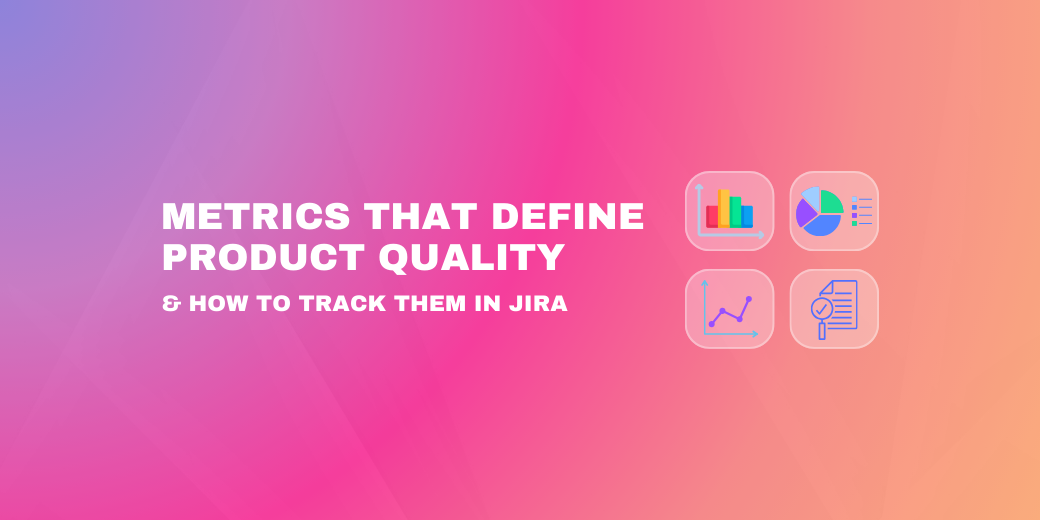 METRICS THAT DEFINE PRODUCT QUALITY

& HOW TO TRACK THEM IN JIRA